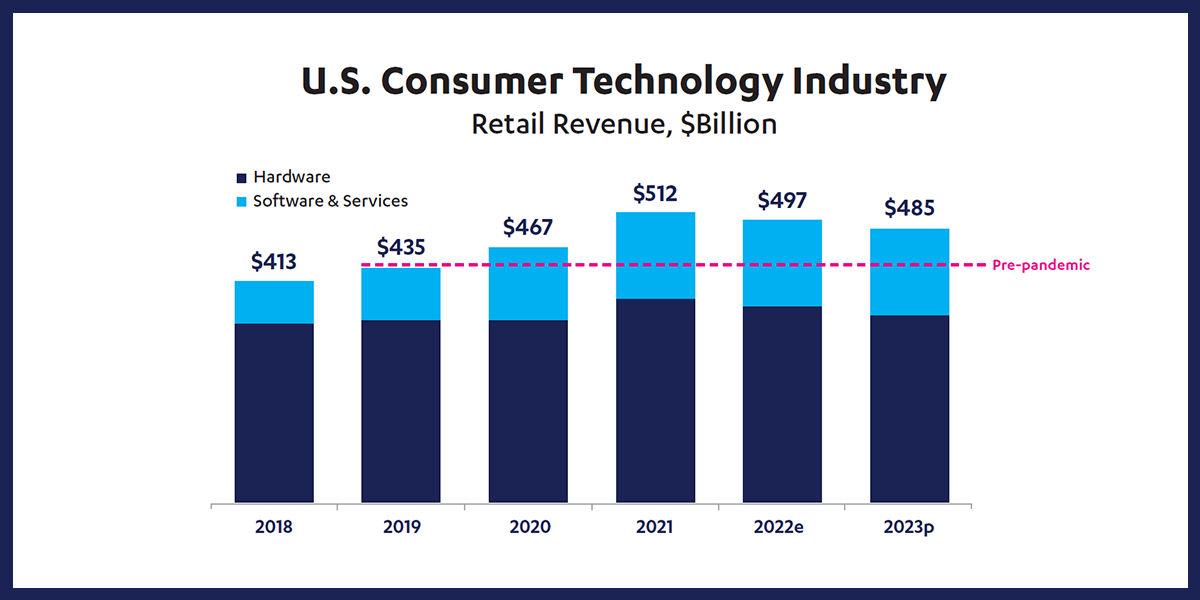 U.S. Consumer Technology Industry

Retail Revenue, $Billion

Hardware
Software & Services

$413
$435
$467
$512
$497
$485

Pre-pandemic

2018
2019
2020
2021
2022e
2023p